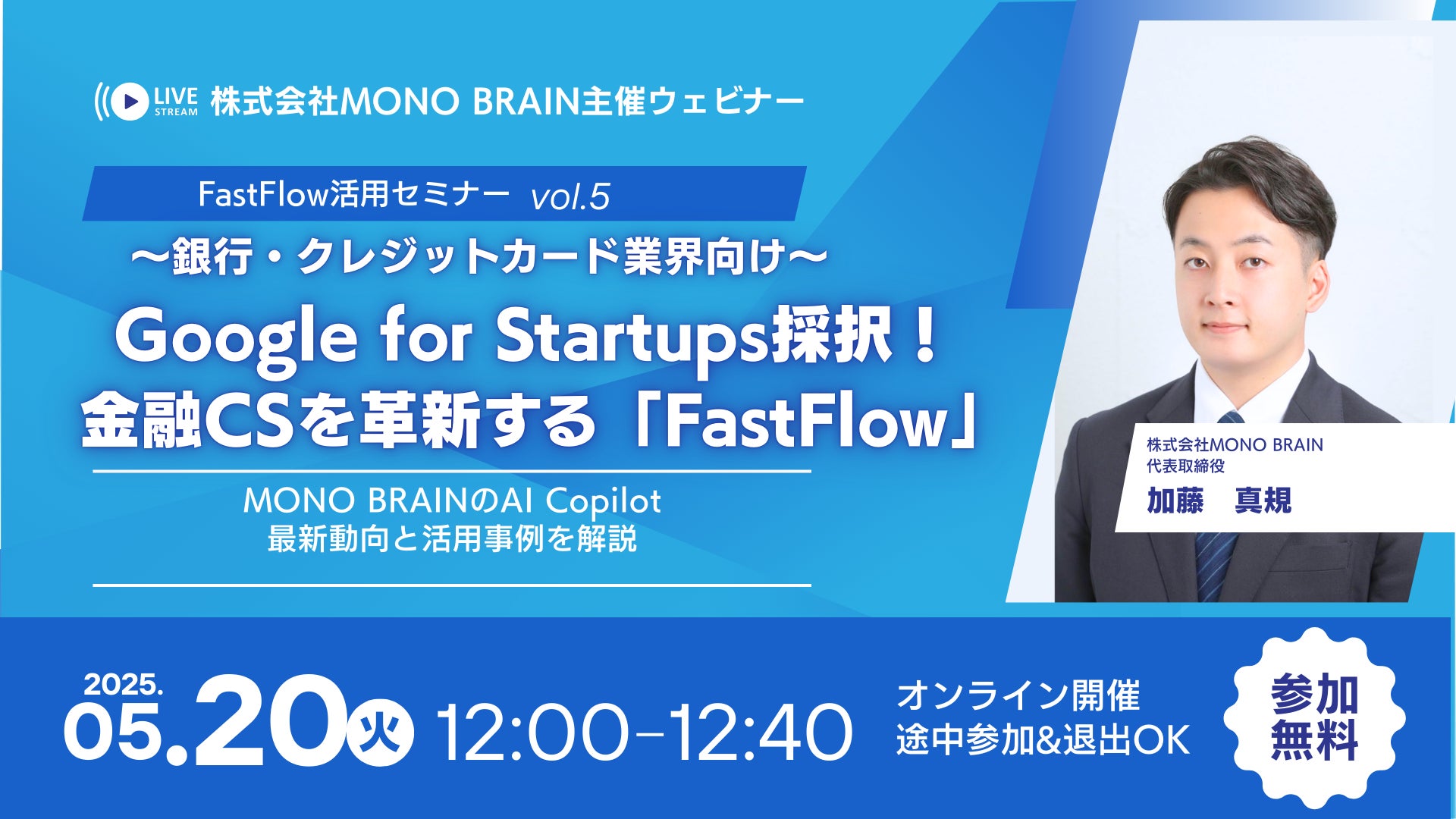 LIVE STREAM 株式会社MONO BRAIN主催ウェビナー

FastFlow活用セミナー vol.5

〜銀行・クレジットカード業界向け〜

Google for Startups採択！
金融CSを革新する「FastFlow」

MONO BRAINのAI Copilot
最新動向と活用事例を解説

株式会社MONO BRAIN
代表取締役
加藤　真規

2025.
05.20 火 12:00-12:40

オンライン開催
途中参加&退出OK

参加
無料